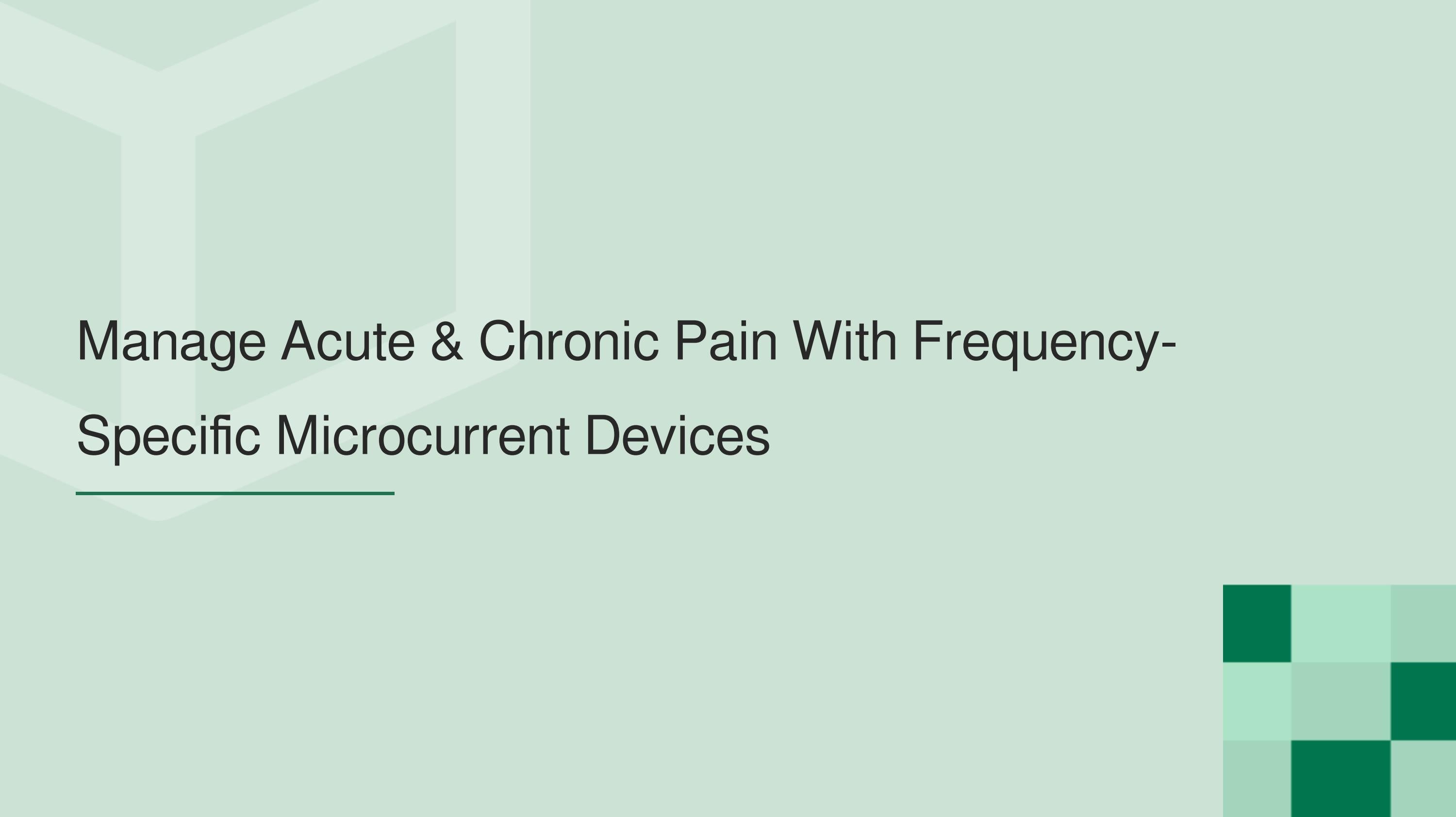 Manage Acute & Chronic Pain With Frequency-Specific Microcurrent Devices